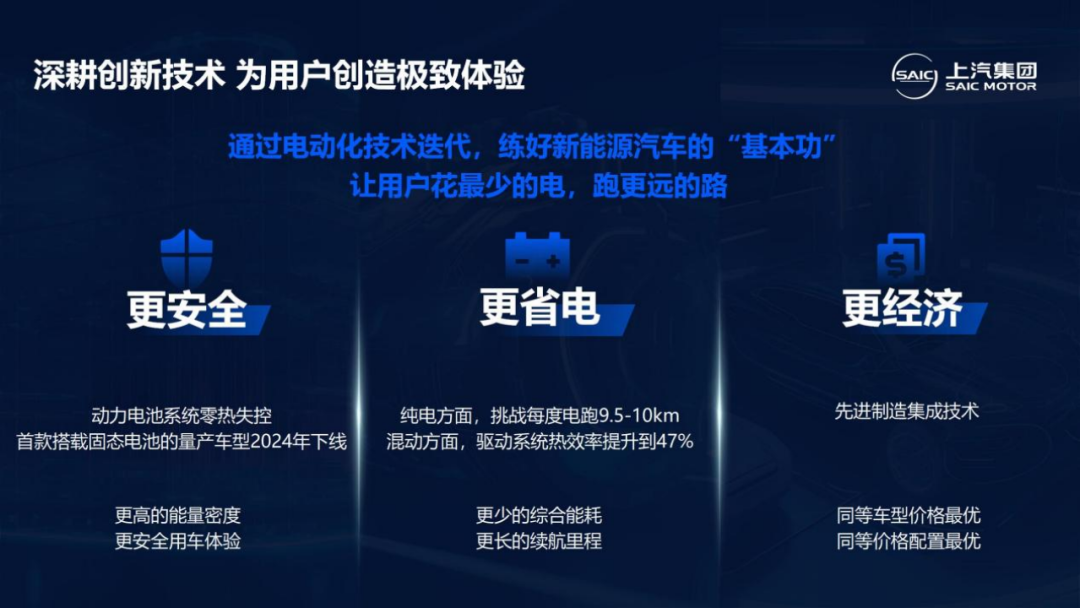 深耕创新技术 为用户创造极致体验

SAIC 上汽集团 SAIC MOTOR

通过电动化技术迭代，练好新能源汽车的“基本功”
让用户花最少的电，跑更远的路

更安全

动力电池系统零热失控
首款搭载固态电池的量产车型2024年下线

更高的能量密度
更安全用车体验

更省电

纯电方面，挑战每度电跑9.5-10km
混动方面，驱动系统热效率提升到47%

更少的综合能耗
更长的续航里程

更经济

先进制造集成技术

同等车型价格最优
同等价格配置最优